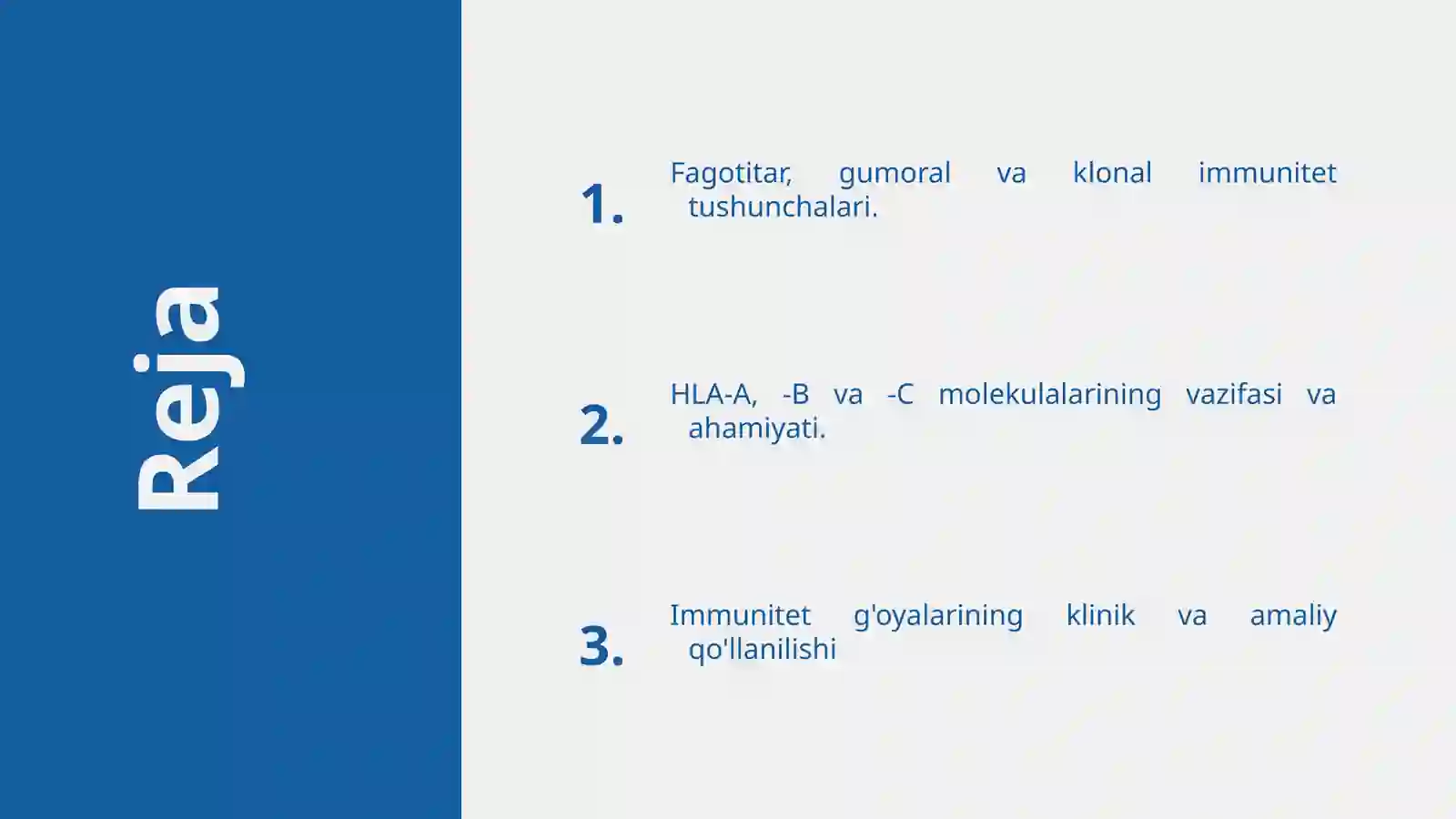 Reja

1. Fagotitar, gumoral va klonal immunitet tushunchalari.

2. HLA-A, -B va -C molekulalarining vazifasi va ahamiyati.

3. Immunitet g'oyalarining klinik va amaliy qo'llanilishi